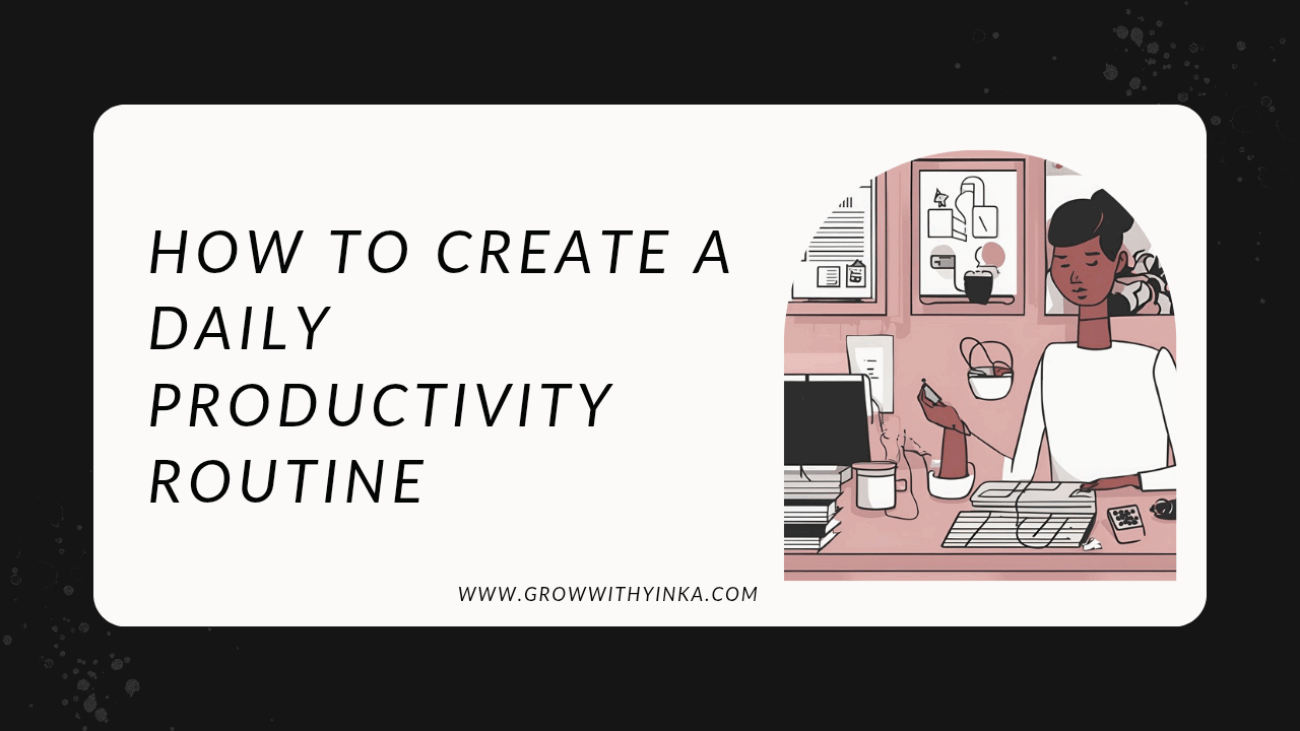 HOW TO CREATE A DAILY PRODUCTIVITY ROUTINE

WWW.GROWWITHYINKA.COM